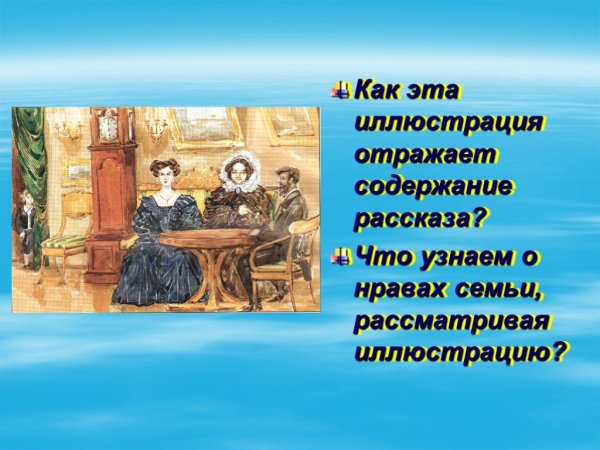 Как эта иллюстрация отражает содержание рассказа?

Что узнаем о нравах семьи, рассматривая иллюстрацию?